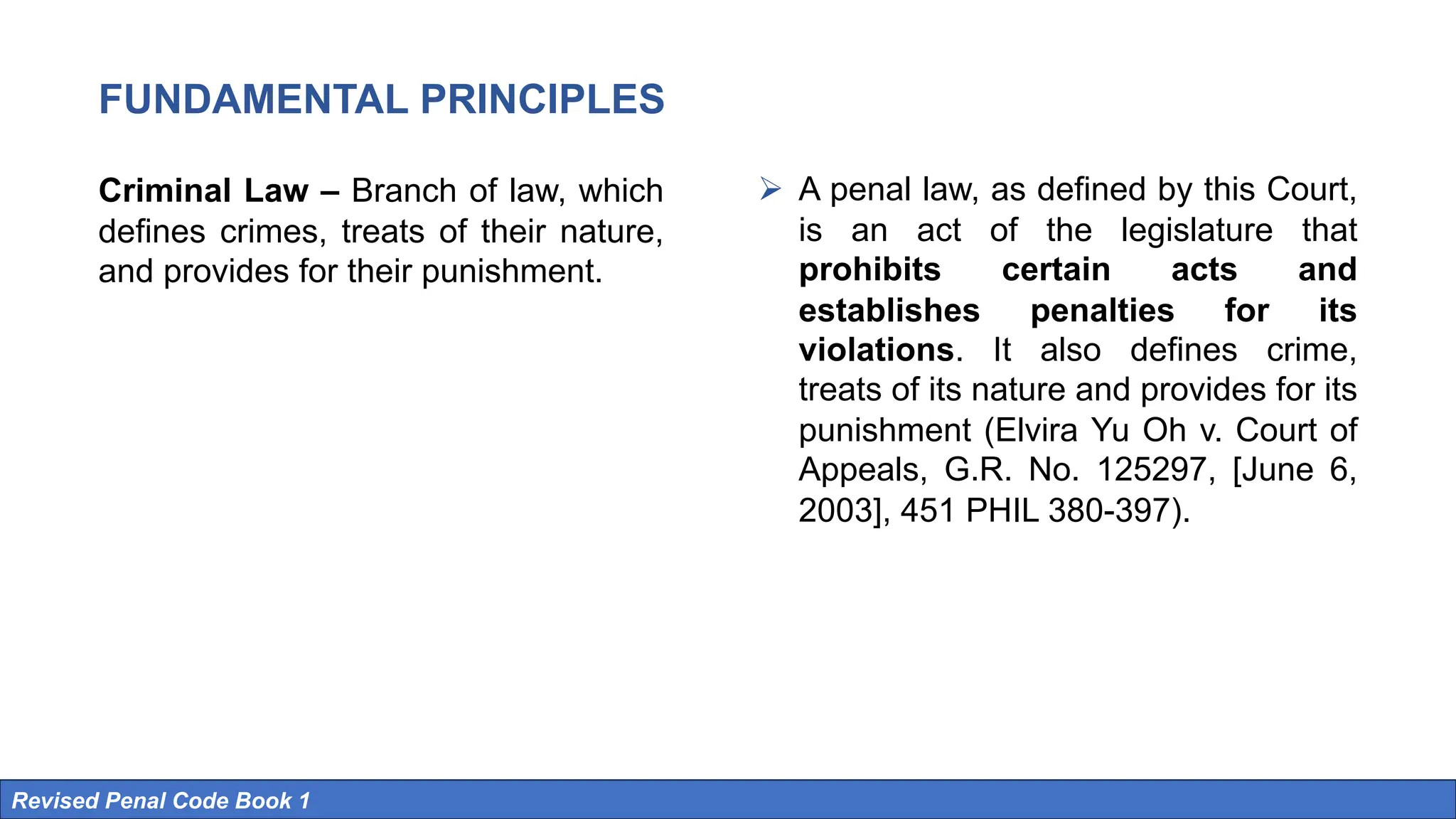 FUNDAMENTAL PRINCIPLES

Criminal Law – Branch of law, which defines crimes, treats of their nature, and provides for their punishment.

➢ A penal law, as defined by this Court, is an act of the legislature that prohibits certain acts and establishes penalties for its violations. It also defines crime, treats of its nature and provides for its punishment (Elvira Yu Oh v. Court of Appeals, G.R. No. 125297, [June 6, 2003], 451 PHIL 380-397).

Revised Penal Code Book 1